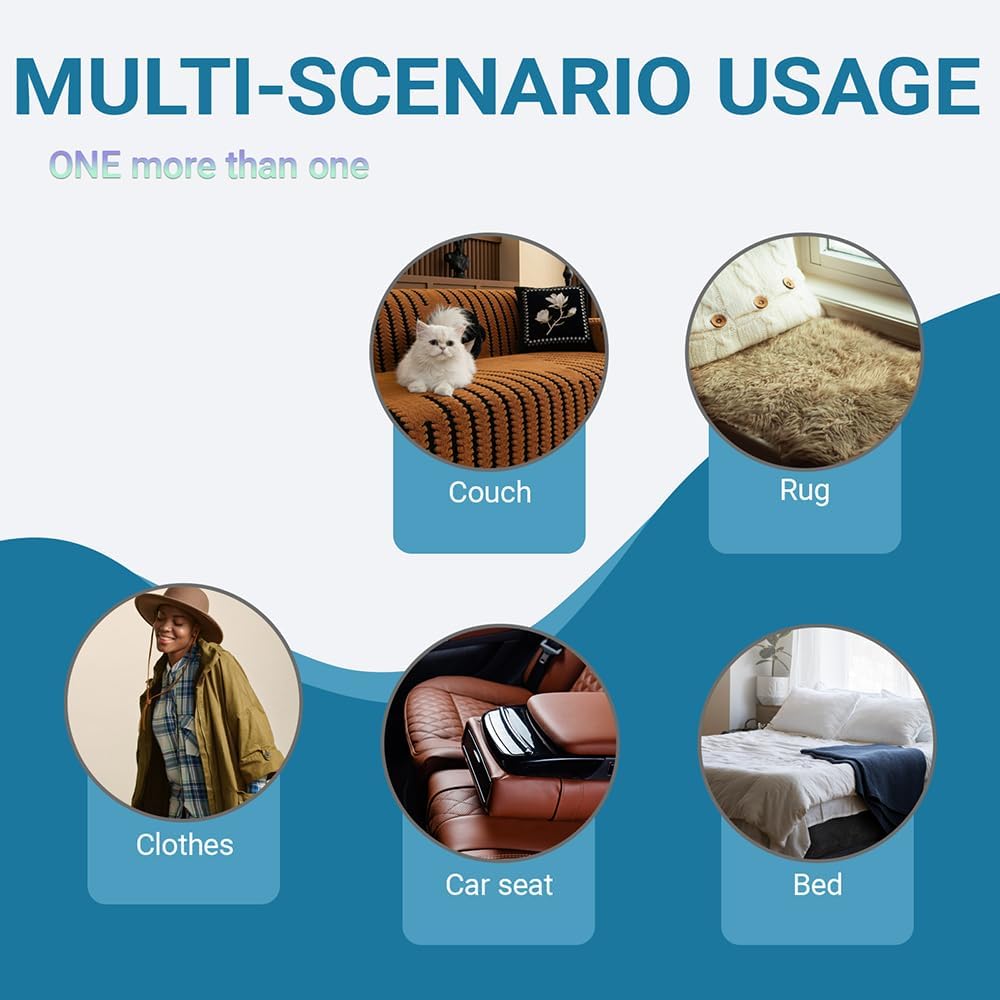 MULTI-SCENARIO USAGE

ONE more than one

Couch

Rug

Clothes

Car seat

Bed